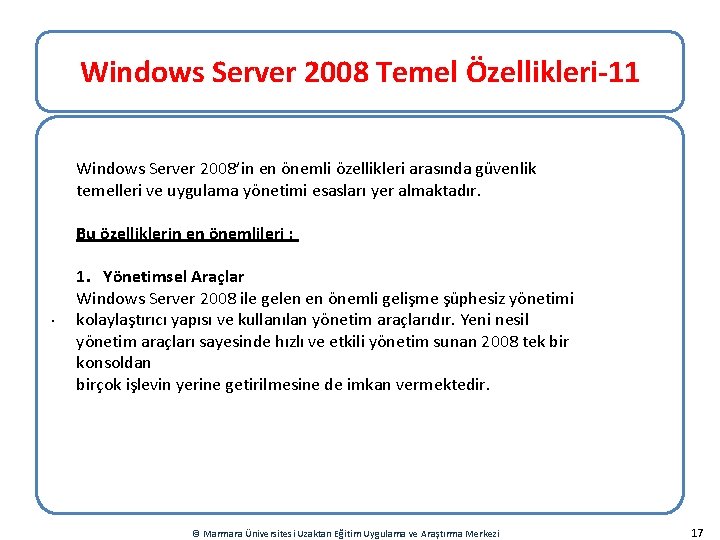 Windows Server 2008 Temel Özellikleri-11

Windows Server 2008'in en önemli özellikleri arasında güvenlik temelleri ve uygulama yönetimi esasları yer almaktadır.

Bu özelliklerin en önemlileri :

1. Yönetimsel Araçlar
Windows Server 2008 ile gelen en önemli gelişme şüphesiz yönetimi kolaylaştırıcı yapısı ve kullanılan yönetim araçlarıdır. Yeni nesil yönetim araçları sayesinde hızlı ve etkili yönetim sunan 2008 tek bir konsoldan
birçok işlevin yerine getirilmesine de imkan vermektedir.

© Marmara Üniversitesi Uzaktan Eğitim Uygulama ve Araştırma Merkezi

17